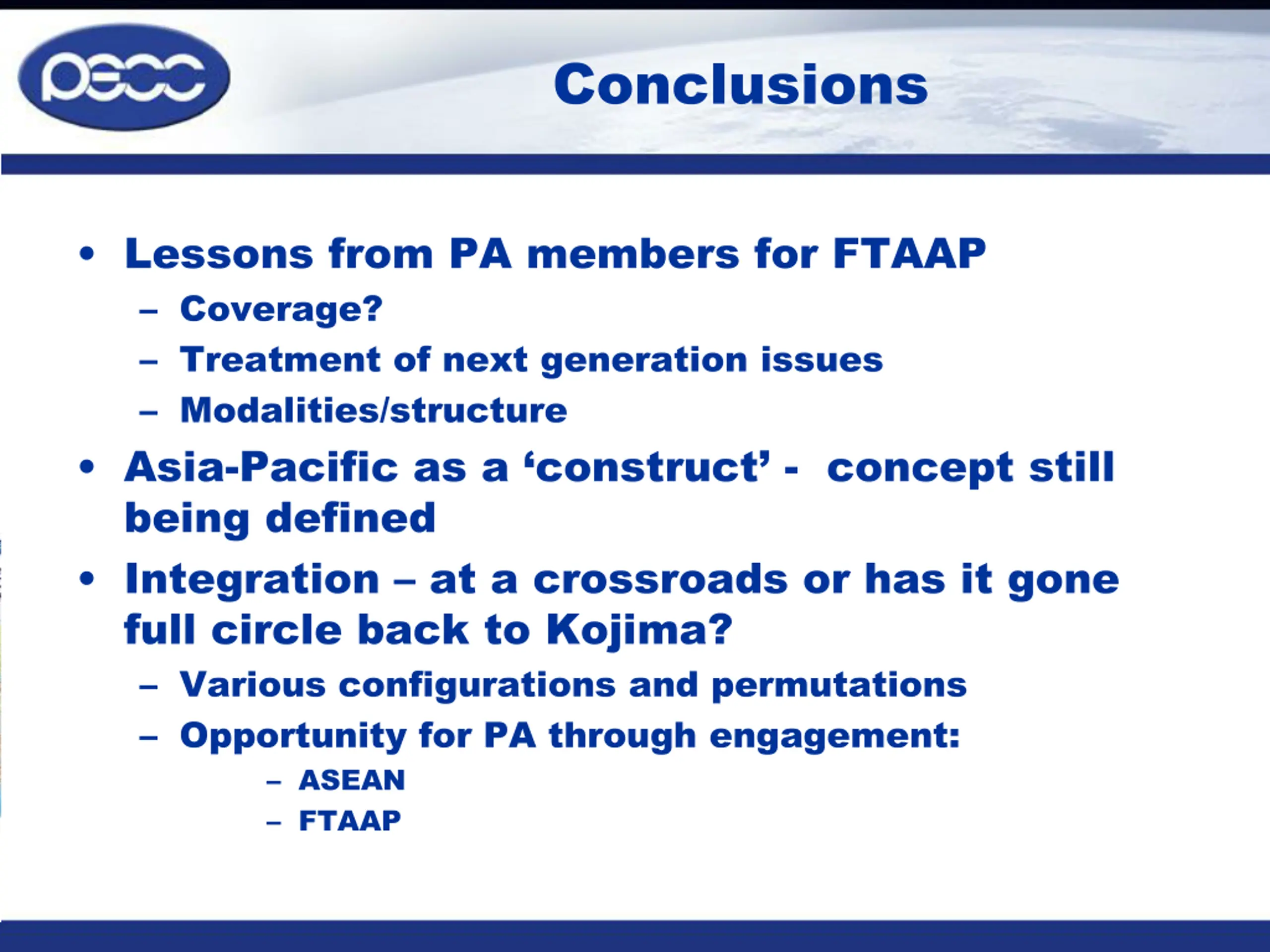 pecc

Conclusions

• Lessons from PA members for FTAAP
  – Coverage?
  – Treatment of next generation issues
  – Modalities/structure
• Asia-Pacific as a ‘construct’ - concept still being defined
• Integration – at a crossroads or has it gone full circle back to Kojima?
  – Various configurations and permutations
  – Opportunity for PA through engagement:
    – ASEAN
    – FTAAP